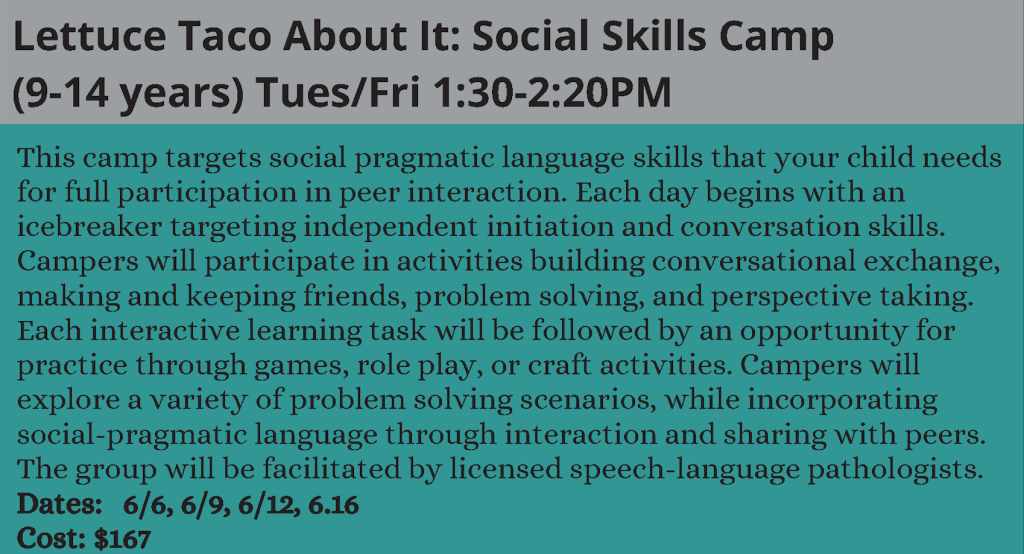 Lettuce Taco About It: Social Skills Camp (9-14 years) Tues/Fri 1:30-2:20PM

This camp targets social pragmatic language skills that your child needs for full participation in peer interaction. Each day begins with an icebreaker targeting independent initiation and conversation skills. Campers will participate in activities building conversational exchange, making and keeping friends, problem solving, and perspective taking. Each interactive learning task will be followed by an opportunity for practice through games, role play, or craft activities. Campers will explore a variety of problem solving scenarios, while incorporating social-pragmatic language through interaction and sharing with peers. The group will be facilitated by licensed speech-language pathologists.

Dates: 6/6, 6/9, 6/12, 6.16

Cost: $167